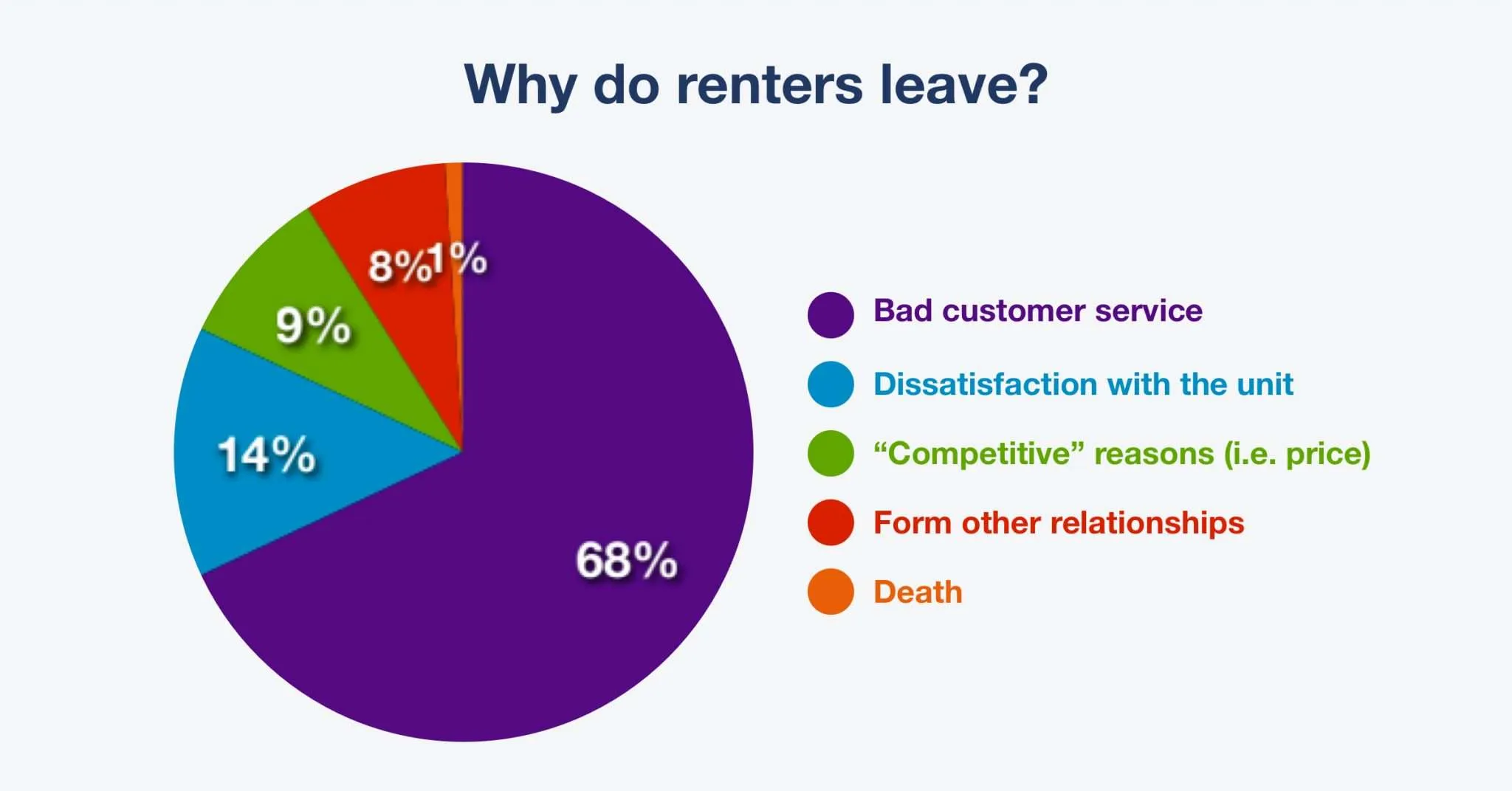 Why do renters leave?

8%
1%
9%
14%
68%

Bad customer service
Dissatisfaction with the unit
“Competitive” reasons (i.e. price)
Form other relationships
Death